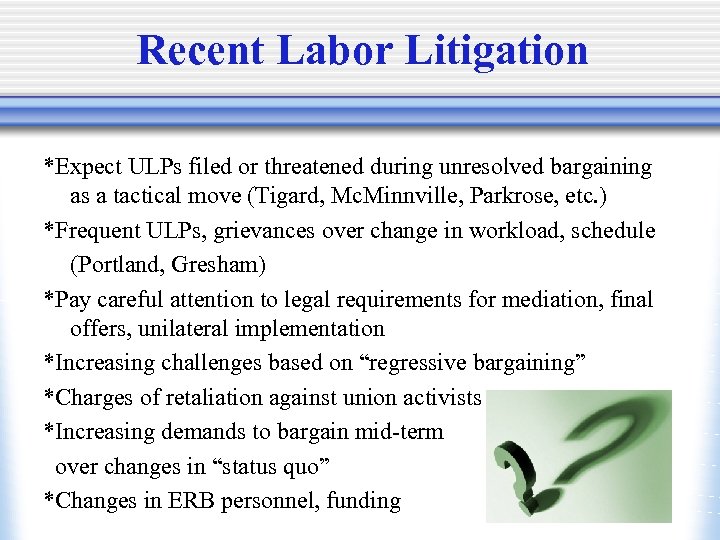 Recent Labor Litigation

*Expect ULPs filed or threatened during unresolved bargaining as a tactical move (Tigard, McMinnville, Parkrose, etc.)

*Frequent ULPs, grievances over change in workload, schedule (Portland, Gresham)

*Pay careful attention to legal requirements for mediation, final offers, unilateral implementation

*Increasing challenges based on “regressive bargaining”

*Charges of retaliation against union activists

*Increasing demands to bargain mid-term over changes in “status quo”

*Changes in ERB personnel, funding